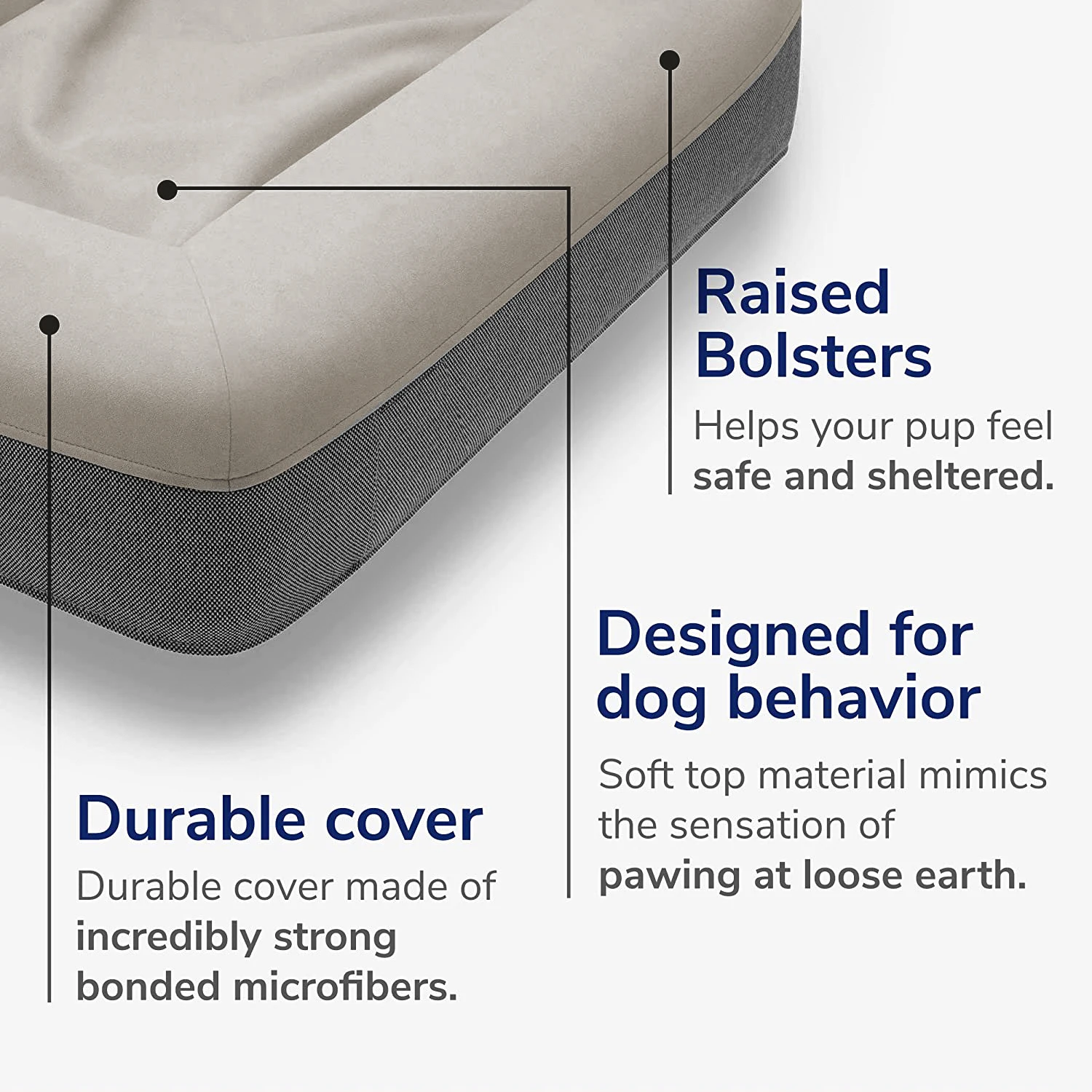 Raised Bolsters

Helps your pup feel safe and sheltered.

Designed for dog behavior

Soft top material mimics the sensation of pawing at loose earth.

Durable cover

Durable cover made of incredibly strong bonded microfibers.